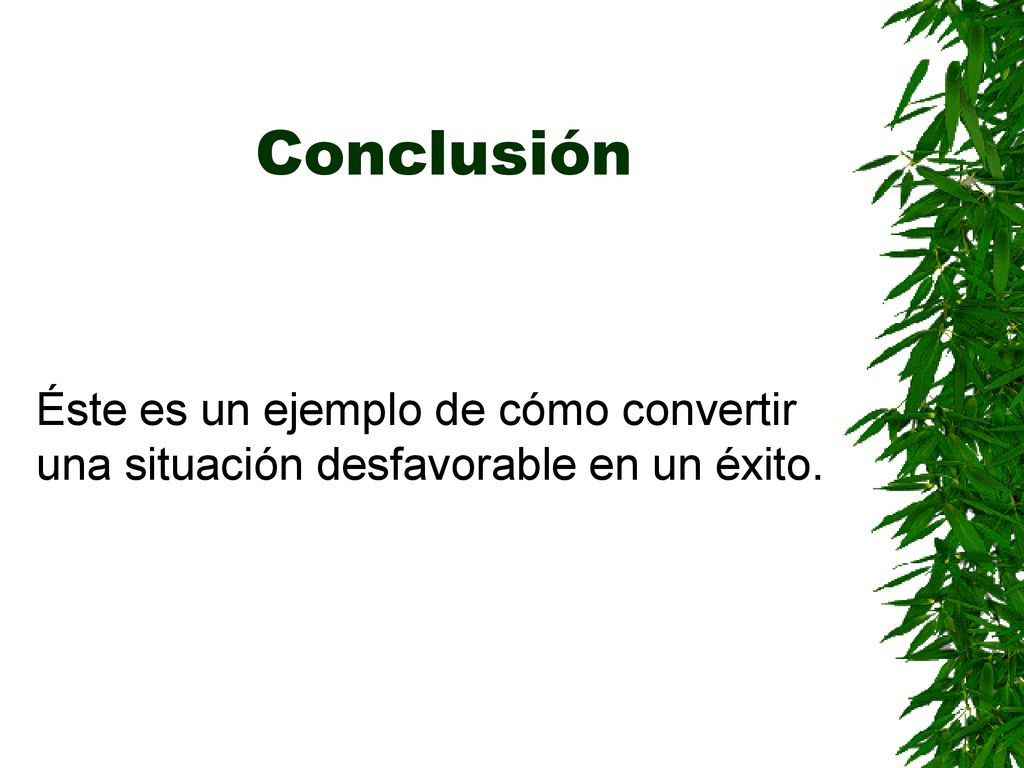 Conclusión

Éste es un ejemplo de cómo convertir una situación desfavorable en un éxito.